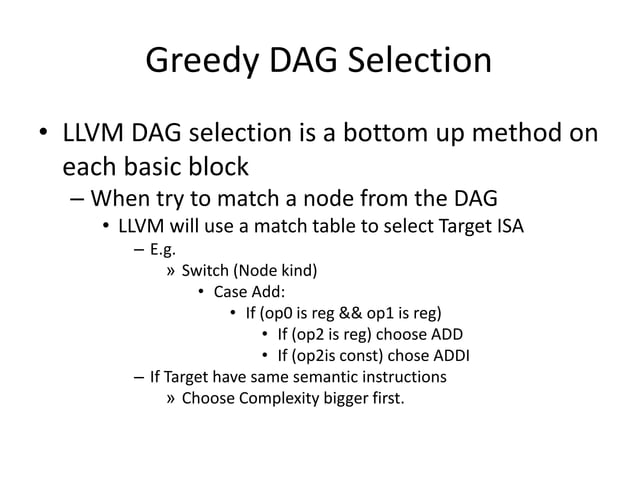 Greedy DAG Selection

• LLVM DAG selection is a bottom up method on each basic block
– When try to match a node from the DAG
• LLVM will use a match table to select Target ISA
– E.g.
» Switch (Node kind)
• Case Add:
• If (op0 is reg && op1 is reg)
• If (op2 is reg) choose ADD
• If (op2is const) chose ADDI
– If Target have same semantic instructions
» Choose Complexity bigger first.